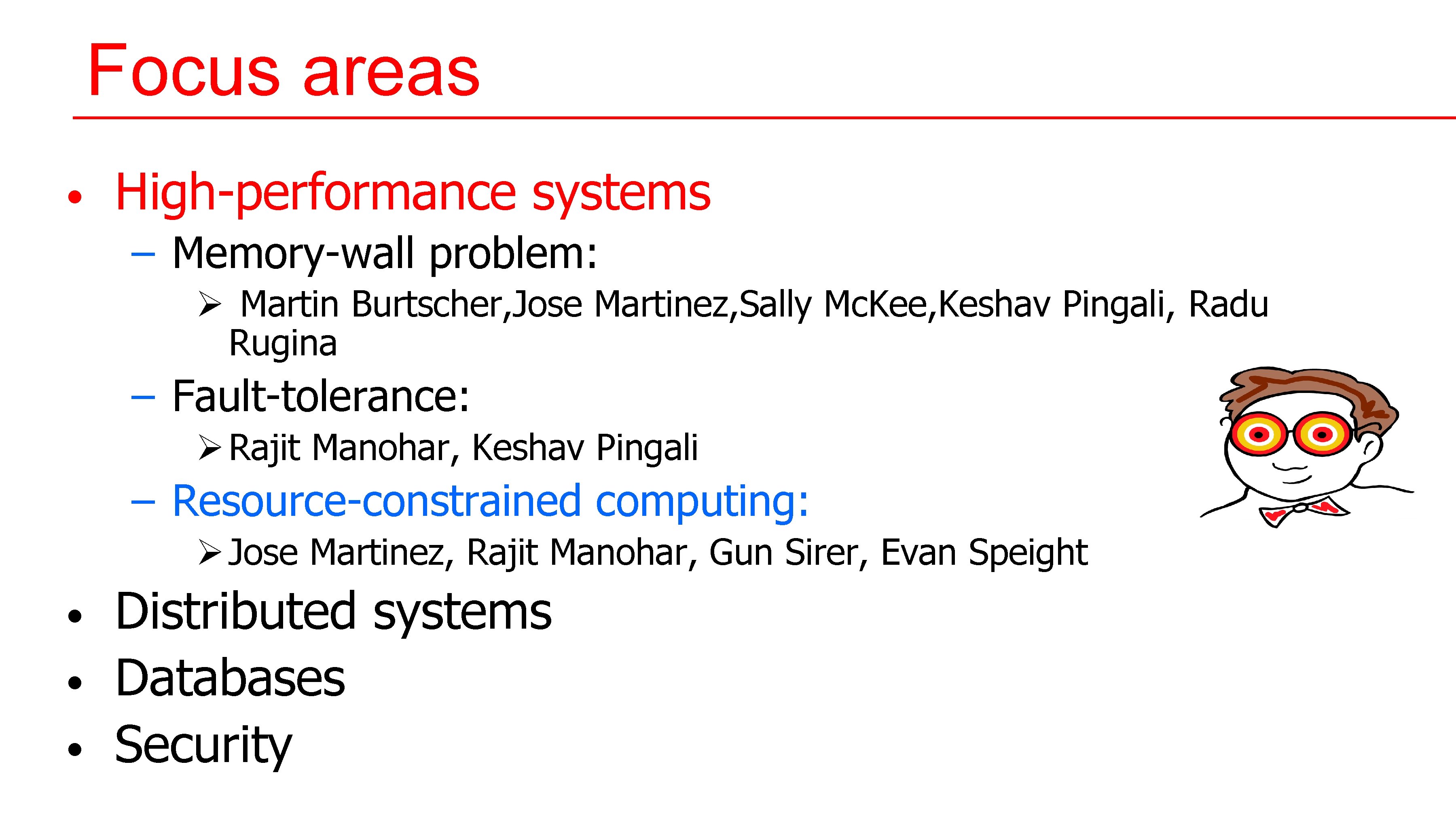 Focus areas

• High-performance systems

- Memory-wall problem:

➢ Martin Burtscher,Jose Martinez,Sally McKee,Keshav Pingali, Radu Rugina

- Fault-tolerance:

➢ Rajit Manohar, Keshav Pingali

- Resource-constrained computing:

➢ Jose Martinez, Rajit Manohar, Gun Sirer, Evan Speight

• Distributed systems

• Databases

• Security